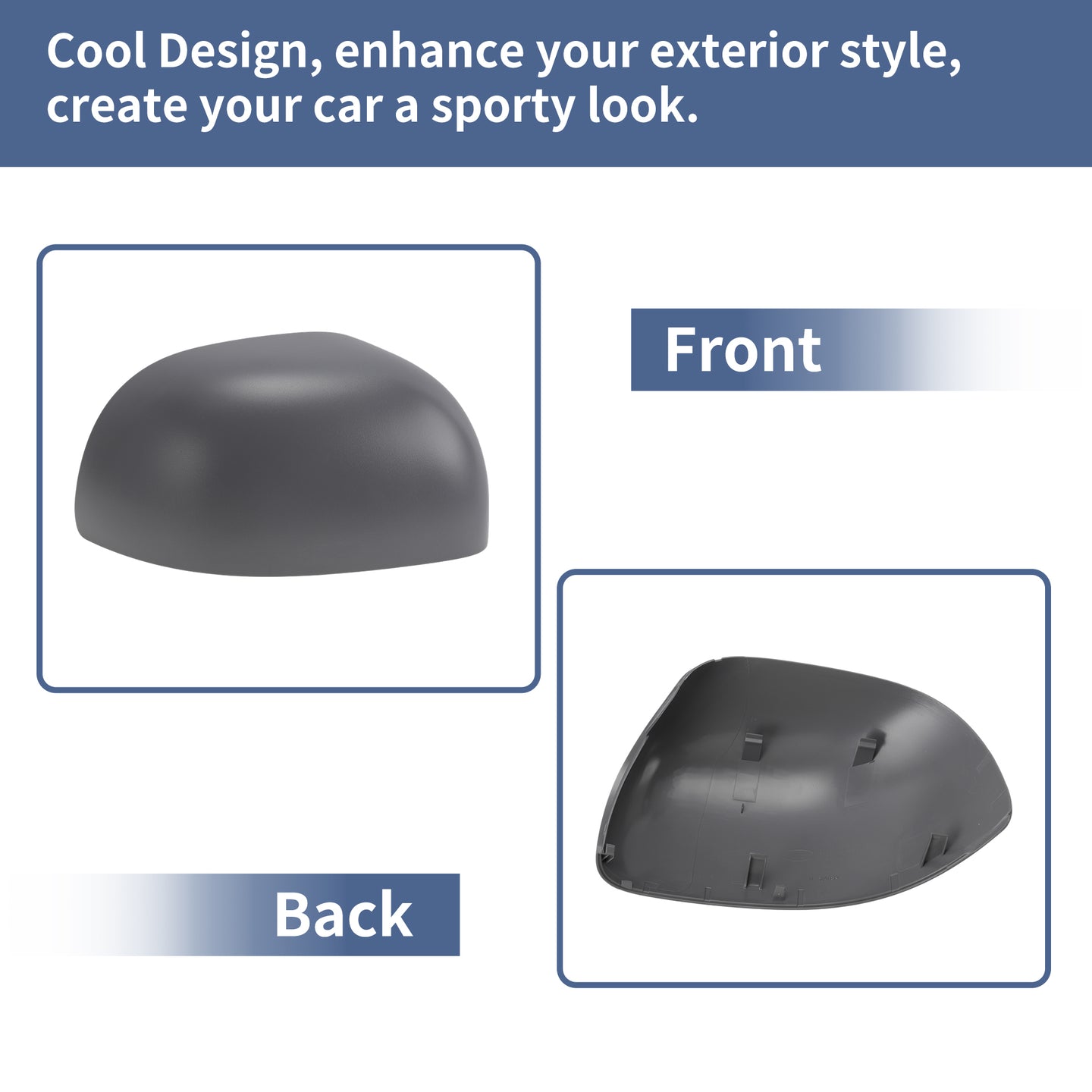 Cool Design, enhance your exterior style, create your car a sporty look.

Front

Back